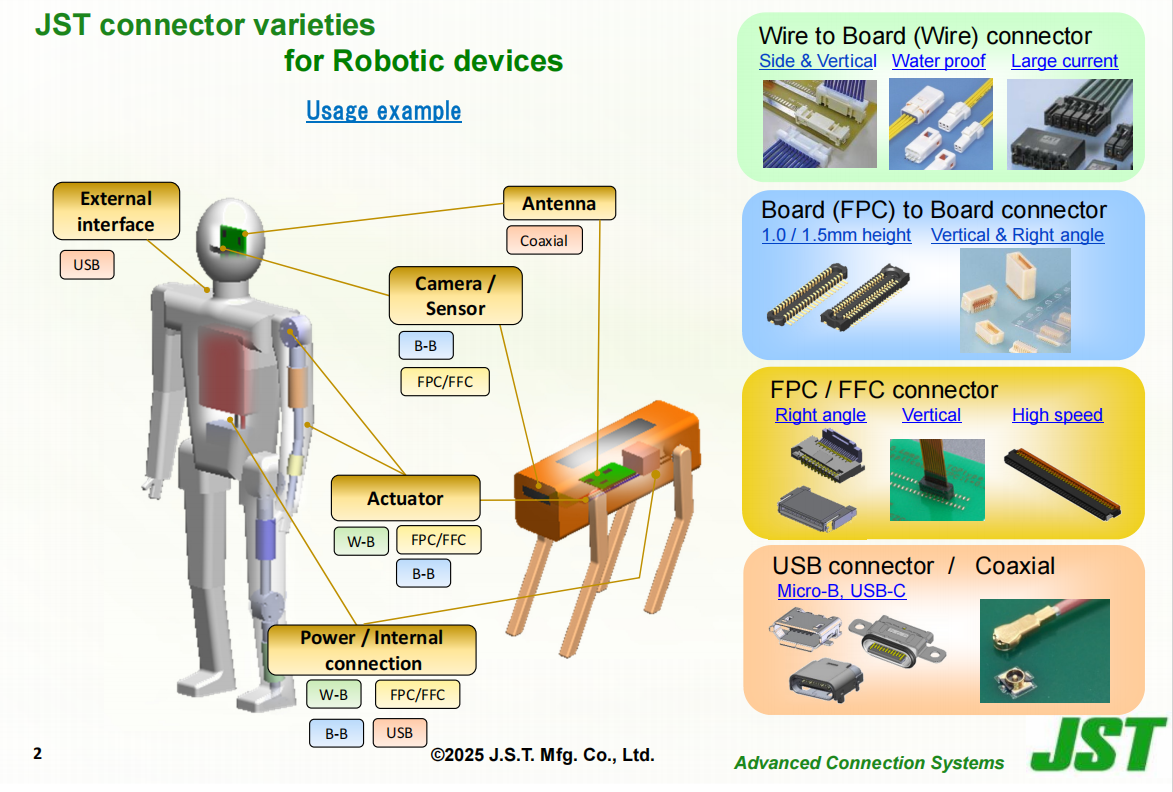 JST connector varieties
for Robotic devices

Usage example

External interface

USB

Antenna

Coaxial

Camera / Sensor

B-B

FPC/FFC

Actuator

W-B

FPC/FFC

B-B

Power / Internal connection

W-B

FPC/FFC

B-B

USB

Wire to Board (Wire) connector
Side & Vertical Water proof Large current

Board (FPC) to Board connector
1.0 / 1.5mm height Vertical & Right angle

FPC / FFC connector
Right angle Vertical High speed

USB connector / Coaxial
Micro-B, USB-C

2

©2025 J.S.T. Mfg. Co., Ltd.

Advanced Connection Systems

JST